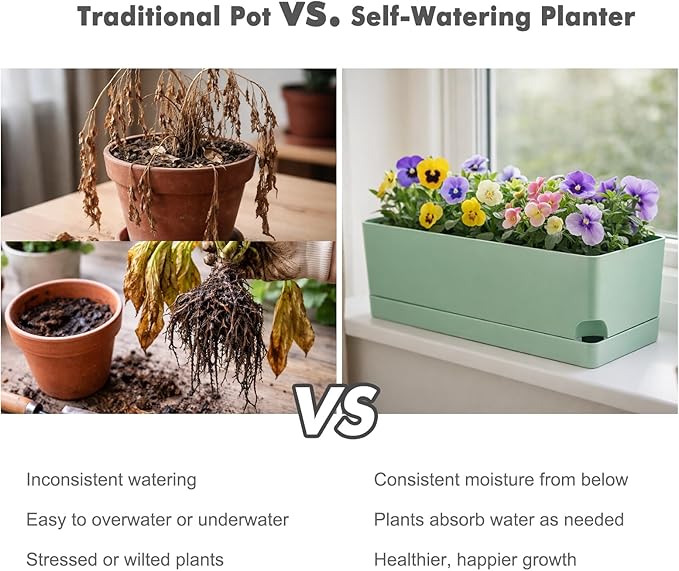 Traditional Pot VS. Self-Watering Planter

VS

Inconsistent watering

Easy to overwater or underwater

Stressed or wilted plants

Consistent moisture from below

Plants absorb water as needed

Healthier, happier growth